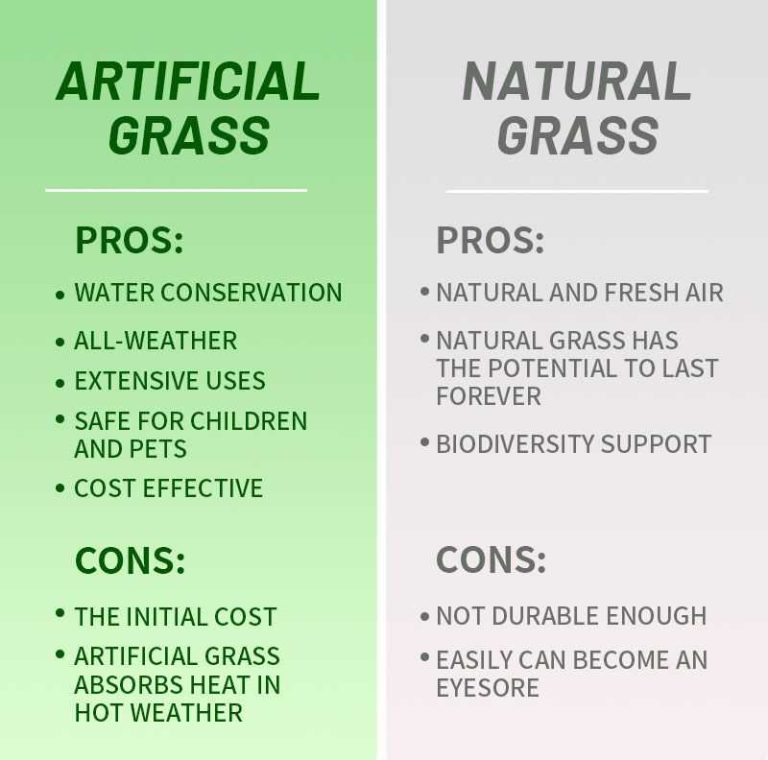 ARTIFICIAL GRASS

PROS:

• WATER CONSERVATION
• ALL-WEATHER
• EXTENSIVE USES
• SAFE FOR CHILDREN AND PETS
• COST EFFECTIVE

CONS:

• THE INITIAL COST
• ARTIFICIAL GRASS ABSORBS HEAT IN HOT WEATHER

NATURAL GRASS

PROS:

• NATURAL AND FRESH AIR
• NATURAL GRASS HAS THE POTENTIAL TO LAST FOREVER
• BIODIVERSITY SUPPORT

CONS:

• NOT DURABLE ENOUGH
• EASILY CAN BECOME AN EYESORE